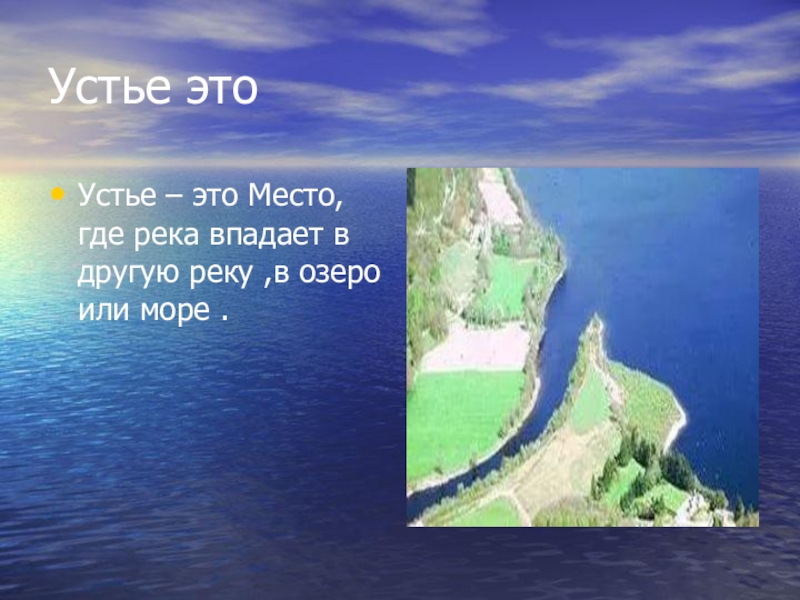 Устье это

• Устье – это Место, где река впадает в другую реку ,в озеро или море .